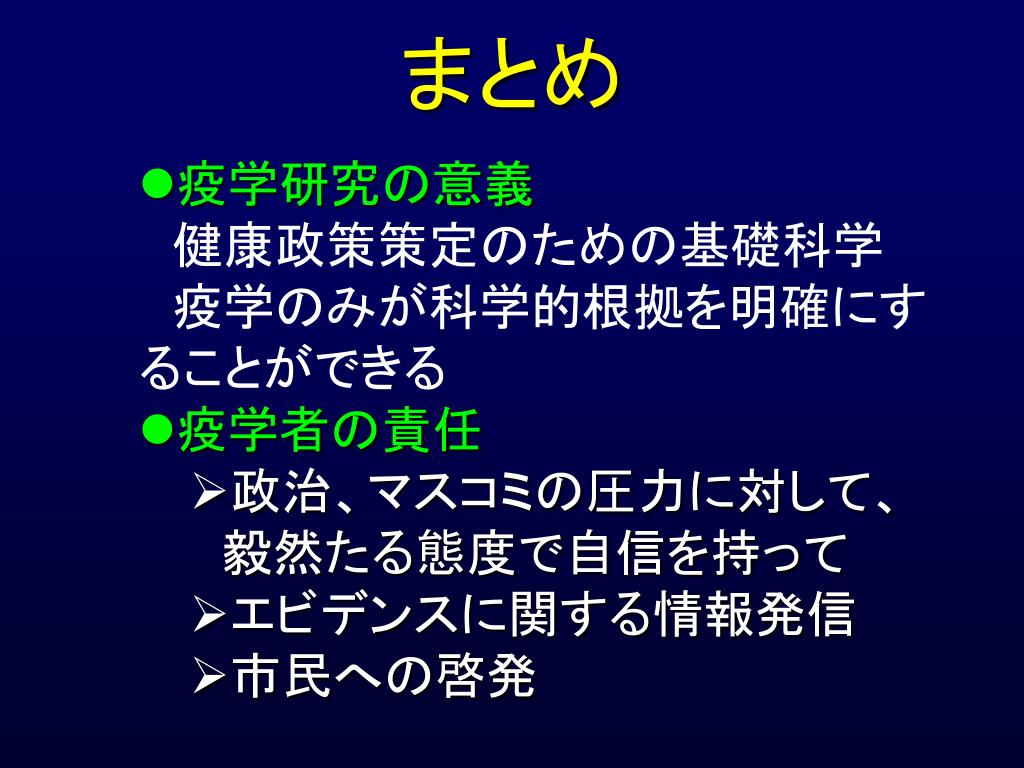 まとめ

●疫学研究の意義
健康政策策定のための基礎科学
疫学のみが科学的根拠を明確にすることができる

●疫学者の責任
➢政治、マスコミの圧力に対して、毅然たる態度で自信を持って
➢エビデンスに関する情報発信
➢市民への啓発